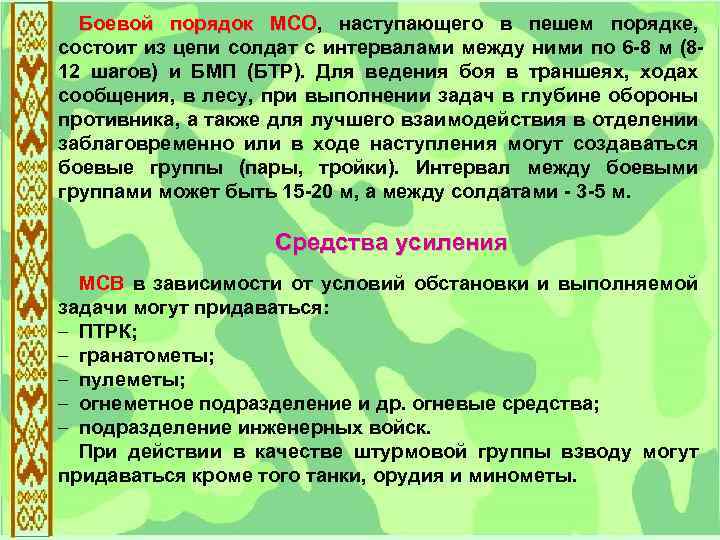 Боевой порядок МСО, наступающего в пешем порядке, состоит из цепи солдат с интервалами между ними по 6-8 м (8-12 шагов) и БМП (БТР). Для ведения боя в траншеях, ходах сообщения, в лесу, при выполнении задач в глубине обороны противника, а также для лучшего взаимодействия в отделении заблаговременно или в ходе наступления могут создаваться боевые группы (пары, тройки). Интервал между боевыми группами может быть 15-20 м, а между солдатами - 3-5 м.

Средства усиления

МСВ в зависимости от условий обстановки и выполняемой задачи могут придаваться:
– ПТРК;
– гранатометы;
– пулеметы;
– огнеметное подразделение и др. огневые средства;
– подразделение инженерных войск.
При действии в качестве штурмовой группы взводу могут придаваться кроме того танки, орудия и минометы.